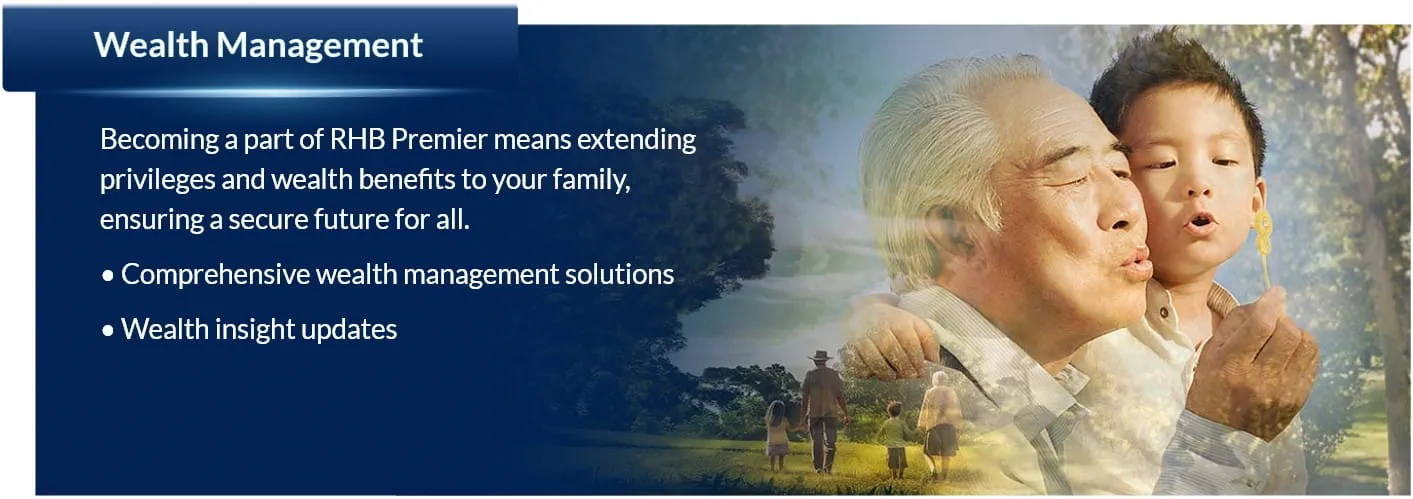 Wealth Management

Becoming a part of RHB Premier means extending privileges and wealth benefits to your family, ensuring a secure future for all.

• Comprehensive wealth management solutions

• Wealth insight updates